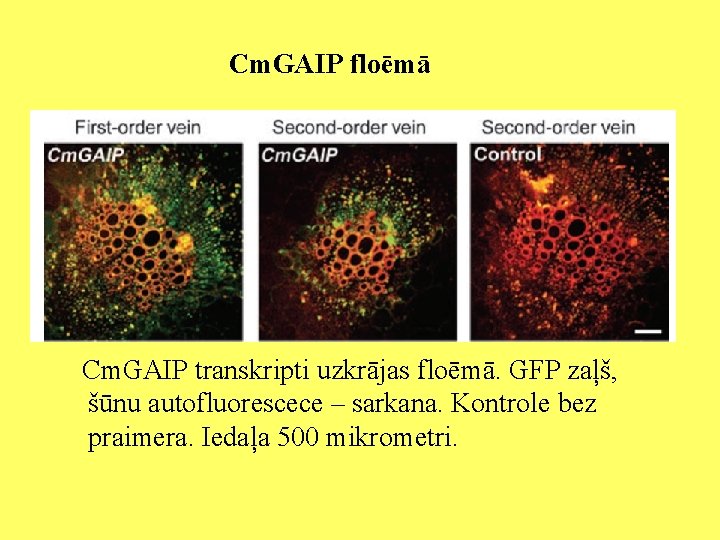 CmGAIP floēmā

First-order vein

CmGAIP

Second-order vein

CmGAIP

Second-order vein

Control

CmGAIP transkripti uzkrājas floēmā. GFP zaļš, šūnu autofluorescece – sarkana. Kontrole bez praimera. Iedaļa 500 mikrometri.